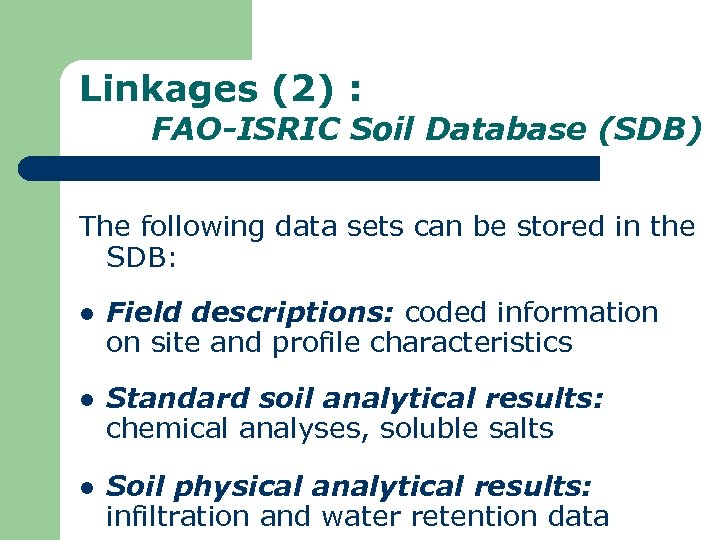 Linkages (2) :
FAO-ISRIC Soil Database (SDB)

The following data sets can be stored in the SDB:

• Field descriptions: coded information on site and profile characteristics

• Standard soil analytical results: chemical analyses, soluble salts

• Soil physical analytical results: infiltration and water retention data